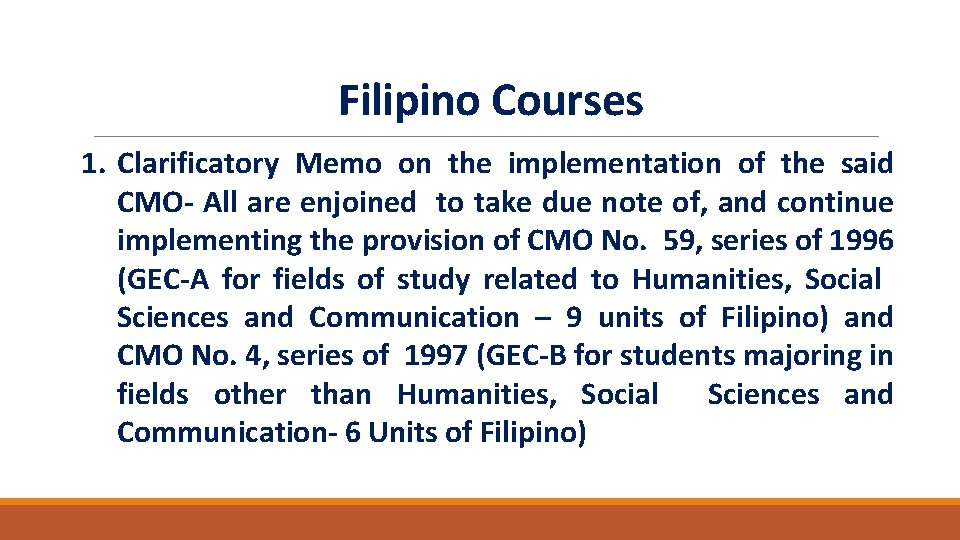 Filipino Courses

1. Clarificatory Memo on the implementation of the said CMO- All are enjoined to take due note of, and continue implementing the provision of CMO No. 59, series of 1996 (GEC-A for fields of study related to Humanities, Social Sciences and Communication – 9 units of Filipino) and CMO No. 4, series of 1997 (GEC-B for students majoring in fields other than Humanities, Social Sciences and Communication- 6 Units of Filipino)